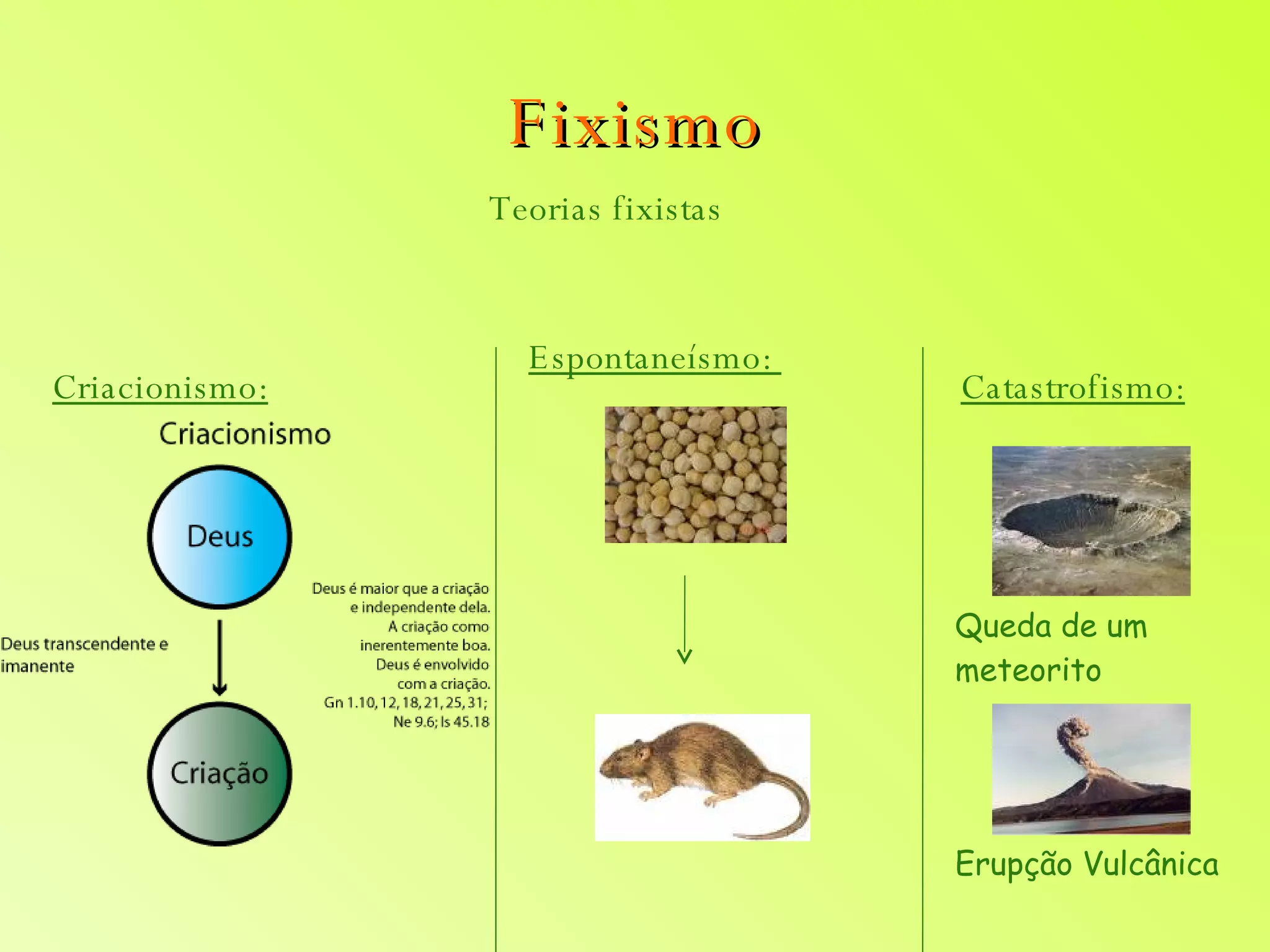 Fixismo

Teorias fixistas

Criacionismo:

Criacionismo

Deus

Deus transcendente e imanente

Criação

Deus é maior que a criação e independente dela. A criação como inerentemente boa. Deus é envolvido com a criação. Gn 1.10, 12, 18, 21, 25, 31; Ne 9.6; Is 45.18

Espontaneísmo:

Catastrofismo:

Queda de um meteorito

Erupção Vulcânica